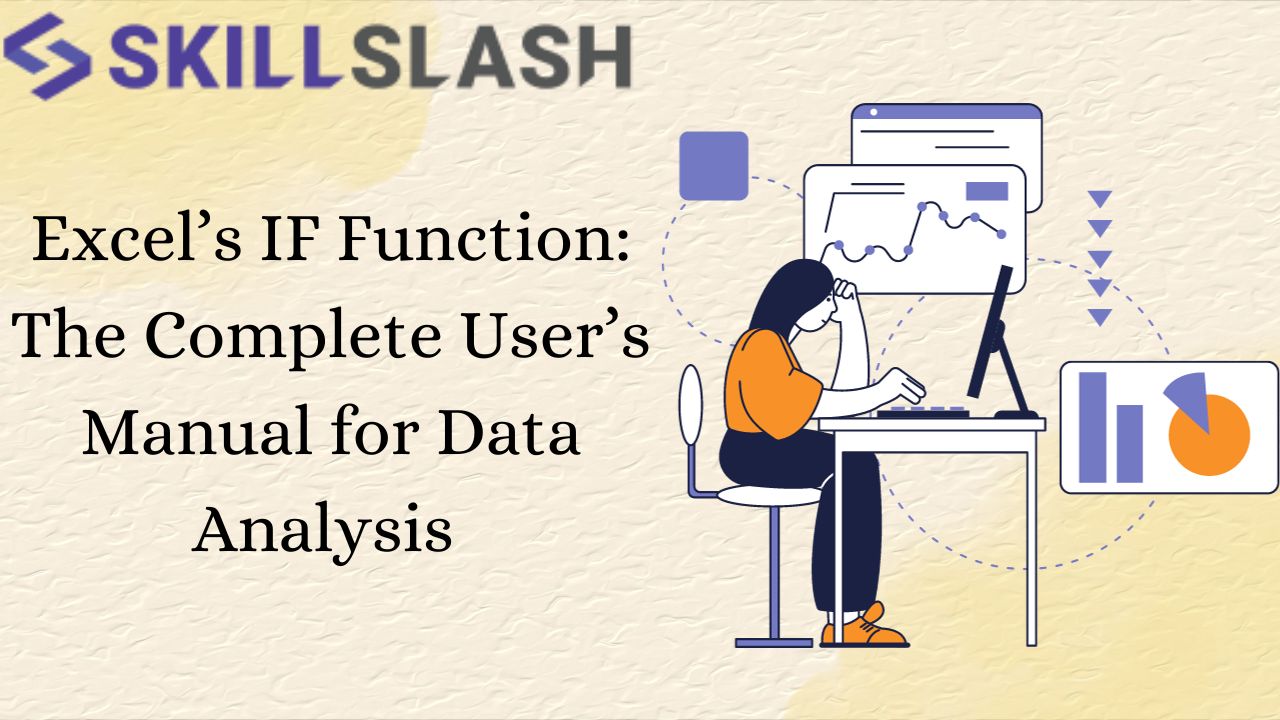 SKILLSLASH

Excel's IF Function: The Complete User's Manual for Data Analysis